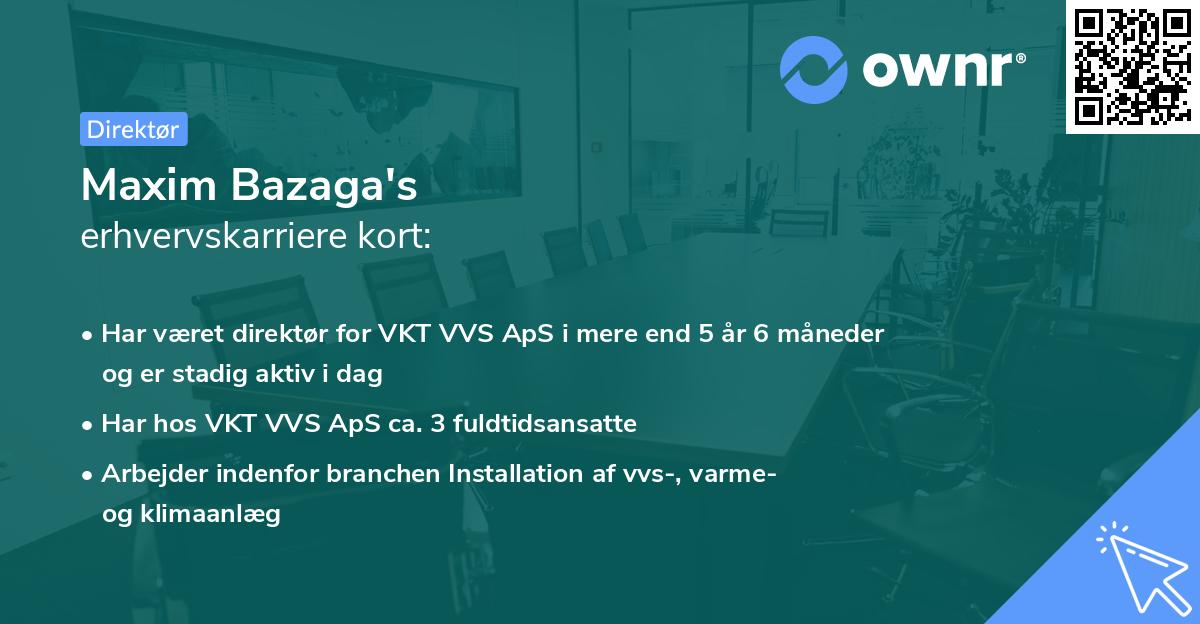 ownr®

Direktør

Maxim Bazaga's
erhvervskarriere kort:

• Har været direktør for VKT VVS ApS i mere end 5 år 6 måneder og er stadig aktiv i dag

• Har hos VKT VVS ApS ca. 3 fuldtidsansatte

• Arbejder indenfor branchen Installation af vvs-, varme- og klimaanlæg